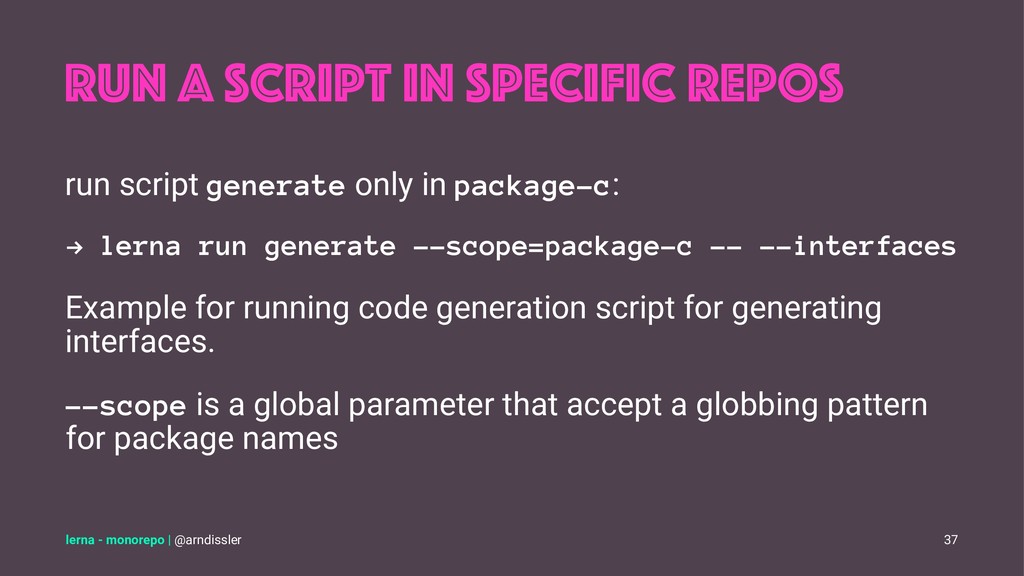 RUN A SCRIPT IN SPECIFIC REPOS

run script generate only in package-c:

→ lerna run generate --scope=package-c -- --interfaces

Example for running code generation script for generating interfaces.

--scope is a global parameter that accept a globbing pattern for package names

lerna - monorepo | @arndissler

37